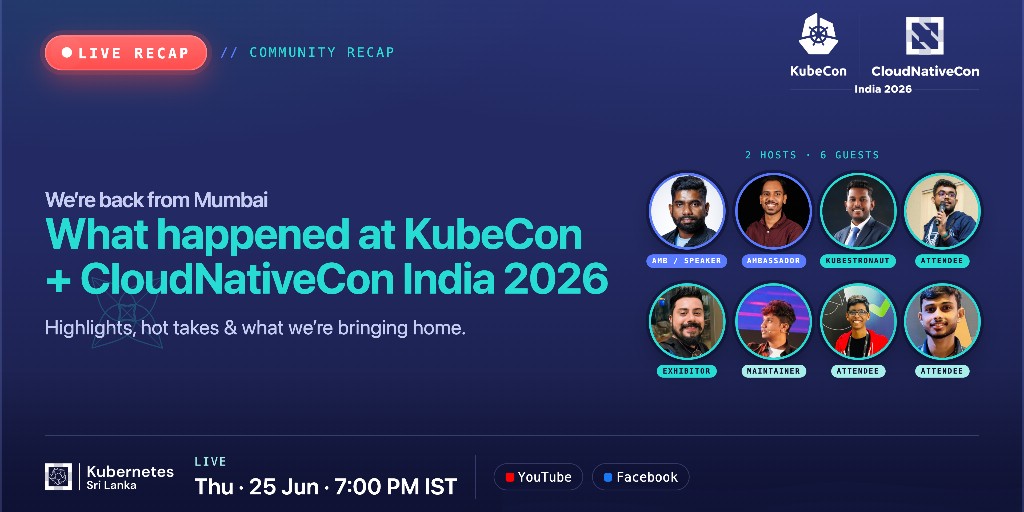 LIVE RECAP // COMMUNITY RECAP

KubeCon CloudNativeCon India 2026

We're back from Mumbai

What happened at KubeCon + CloudNativeCon India 2026

Highlights, hot takes & what we're bringing home.

2 HOSTS · 6 GUESTS

AMB / SPEAKER
AMBASSADOR
KUBESTRONAUT
ATTENDEE
EXHIBITOR
MAINTAINER
ATTENDEE
ATTENDEE

Kubernetes Sri Lanka

LIVE
Thu · 25 Jun · 7:00 PM IST

YouTube
Facebook